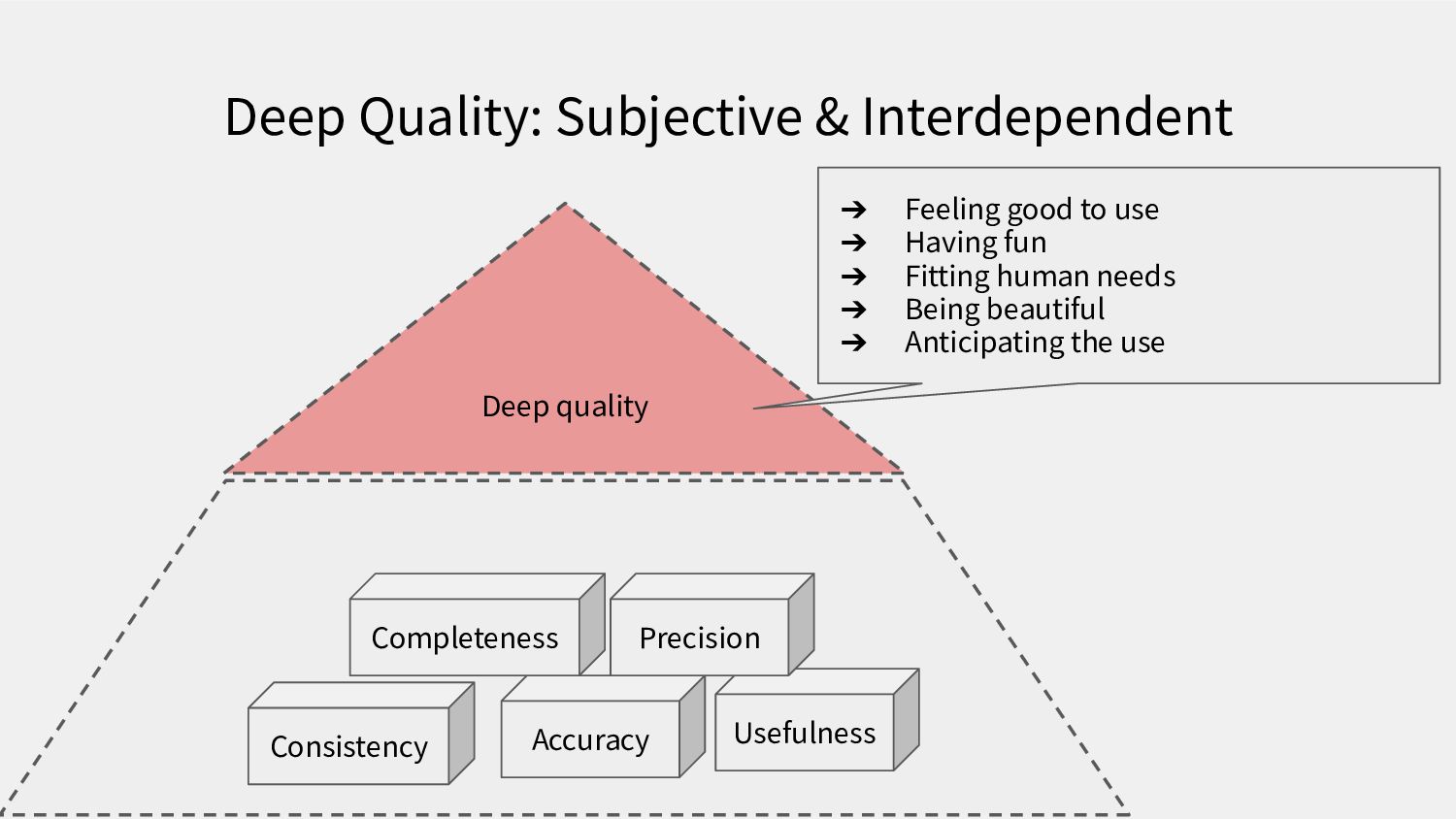 Deep Quality: Subjective & Interdependent

➔ Feeling good to use
➔ Having fun
➔ Fitting human needs
➔ Being beautiful
➔ Anticipating the use

Deep quality

Completeness
Precision
Consistency
Accuracy
Usefulness